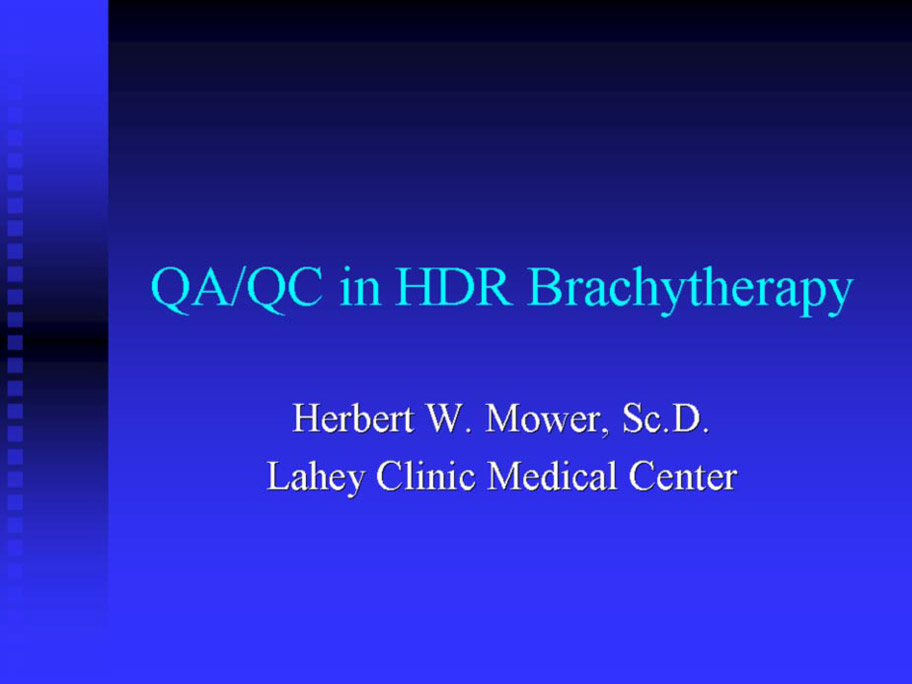 QA/QC in HDR Brachytherapy

Herbert W. Mower, Sc.D.
Lahey Clinic Medical Center